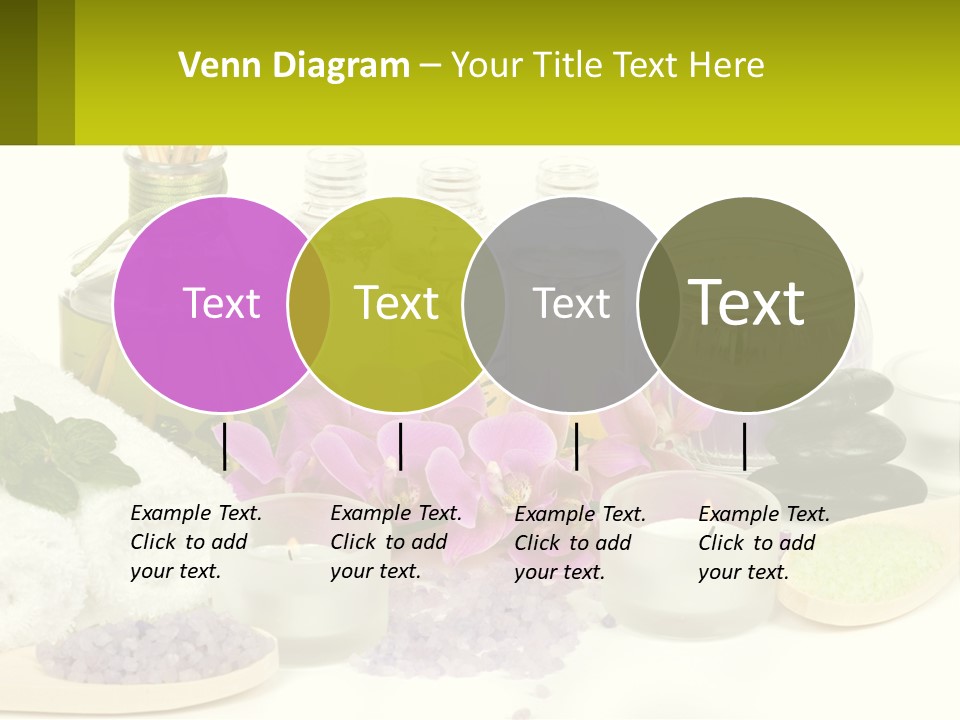 Venn Diagram – Your Title Text Here

Text

Text

Text

Text

Example Text. Click to add your text.

Example Text. Click to add your text.

Example Text. Click to add your text.

Example Text. Click to add your text.